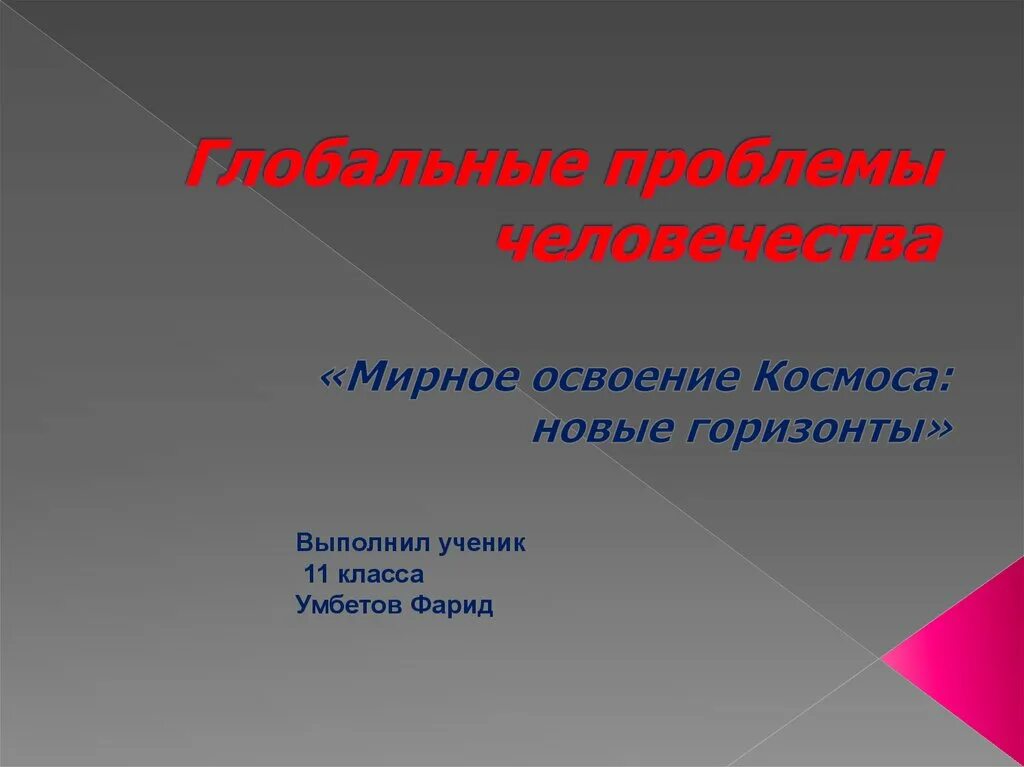 Глобальные проблемы человечества

«Мирное освоение Космоса: новые горизонты»

Выполнил ученик
11 класса
Умбетов Фарид